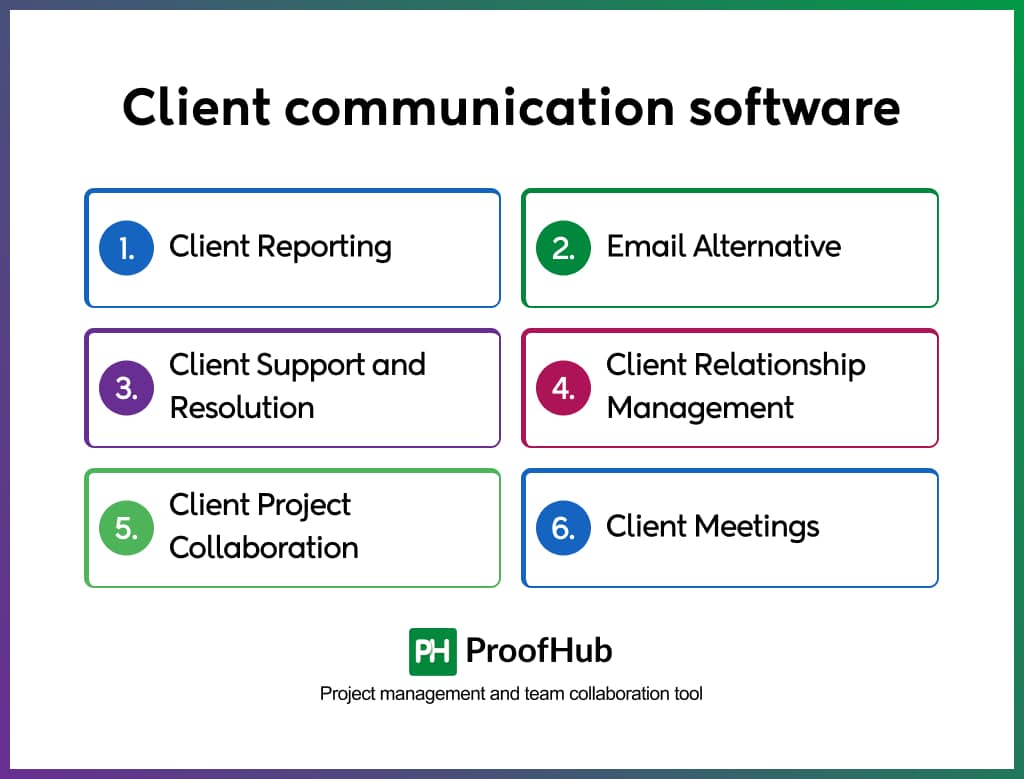 Client communication software

1. Client Reporting

2. Email Alternative

3. Client Support and Resolution

4. Client Relationship Management

5. Client Project Collaboration

6. Client Meetings

PH ProofHub

Project management and team collaboration tool